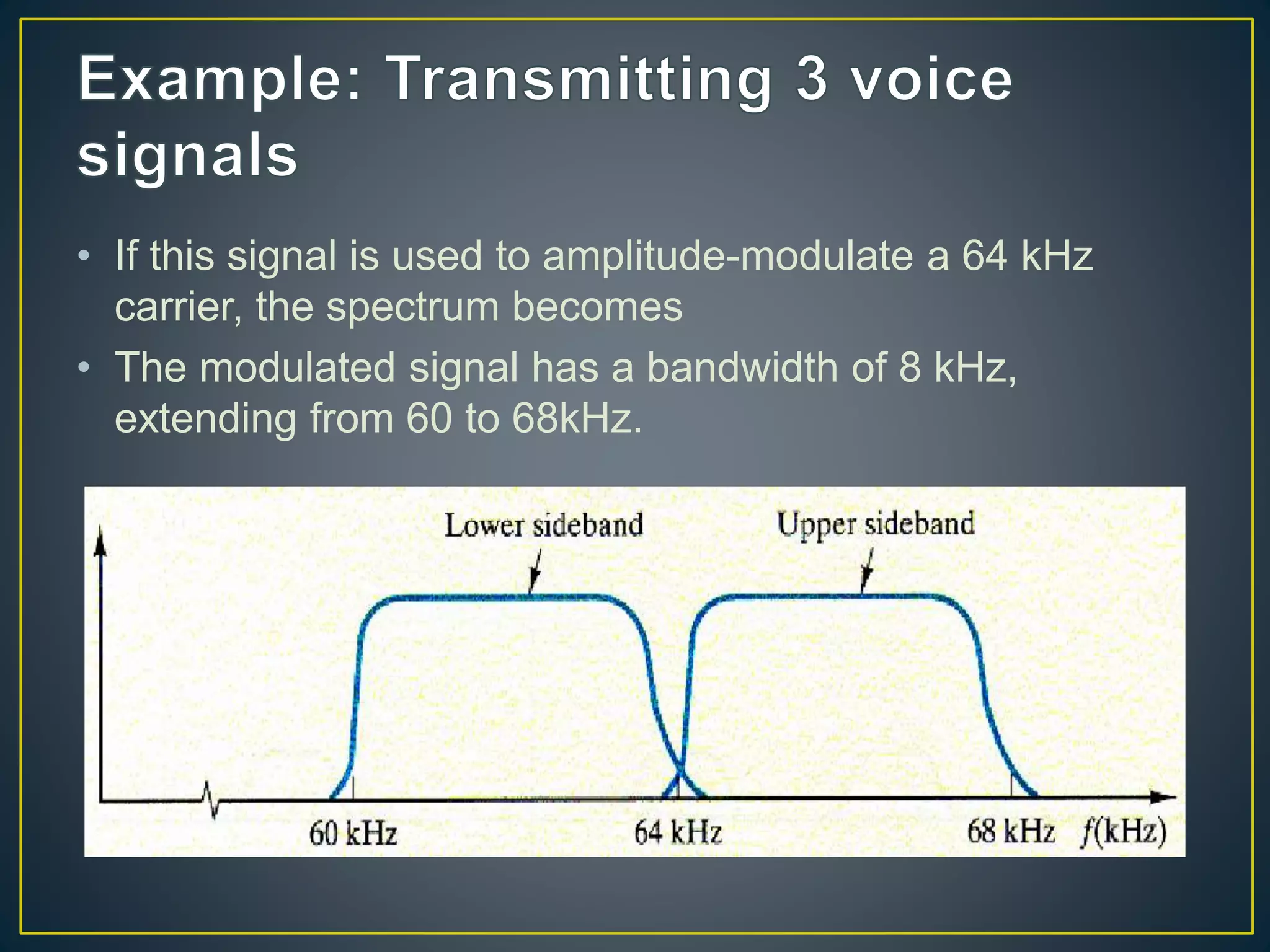 Example: Transmitting 3 voice signals

• If this signal is used to amplitude-modulate a 64 kHz carrier, the spectrum becomes
• The modulated signal has a bandwidth of 8 kHz, extending from 60 to 68kHz.

Lower sideband
Upper sideband
60 kHz
64 kHz
68 kHz
$f$(kHz)